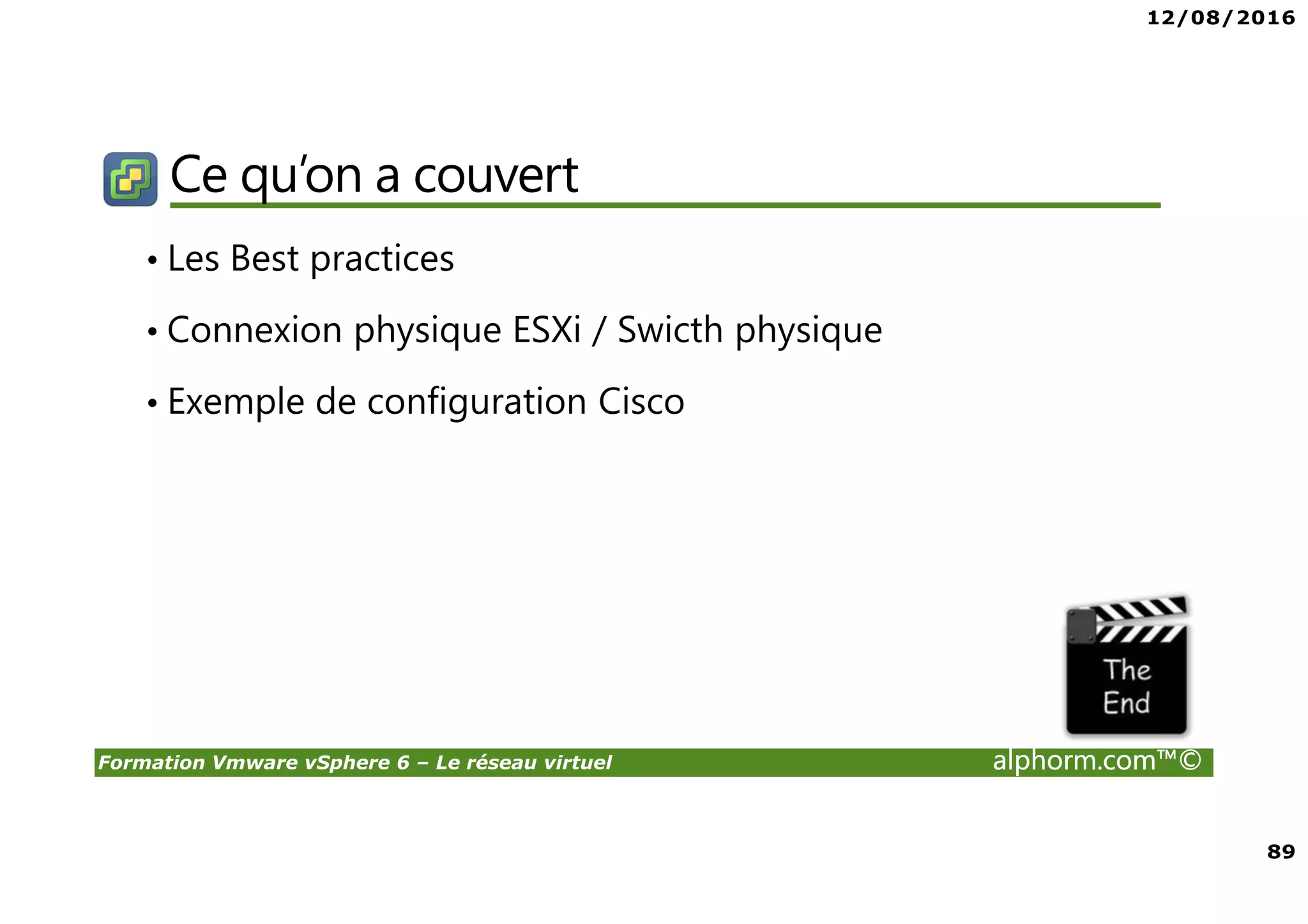 12/08/2016

Ce qu’on a couvert

• Les Best practices

• Connexion physique ESXi / Swicth physique

• Exemple de configuration Cisco

The End

Formation Vmware vSphere 6 – Le réseau virtuel

alphorm.com™©

89